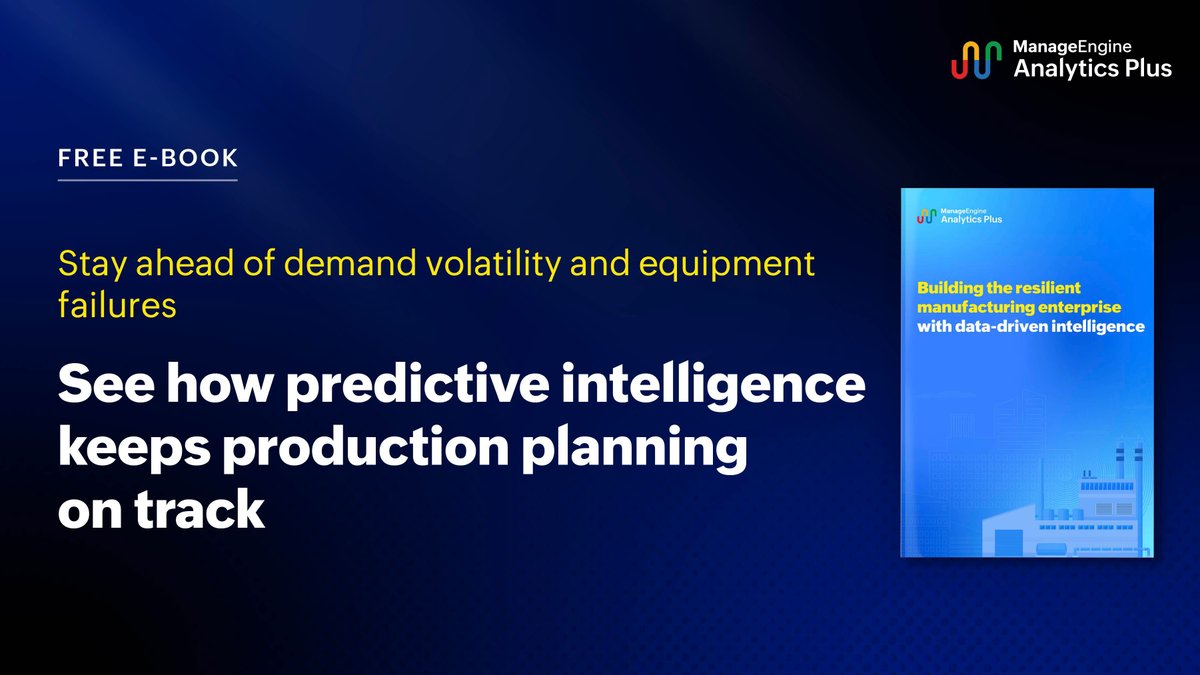 ManageEngine
Analytics Plus

FREE E-BOOK

Stay ahead of demand volatility and equipment failures

See how predictive intelligence keeps production planning on track

ManageEngine
Analytics Plus

Building the resilient manufacturing enterprise with data-driven intelligence